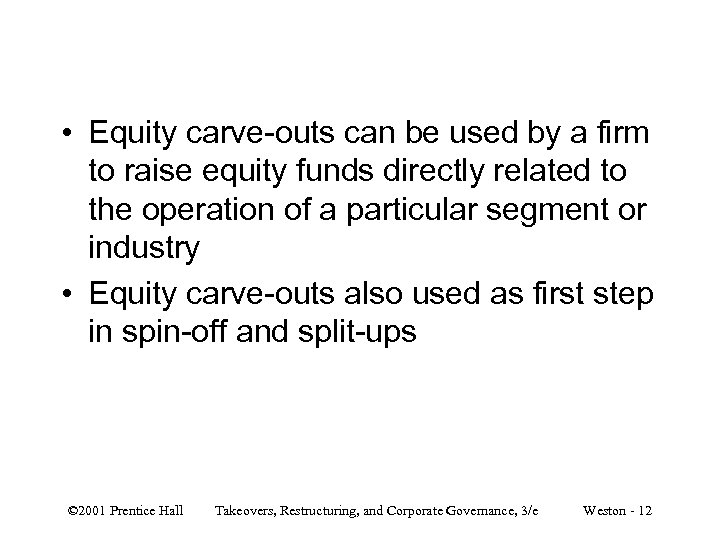 • Equity carve-outs can be used by a firm to raise equity funds directly related to the operation of a particular segment or industry

• Equity carve-outs also used as first step in spin-off and split-ups

©2001 Prentice Hall   Takeovers, Restructuring, and Corporate Governance, 3/e   Weston - 12